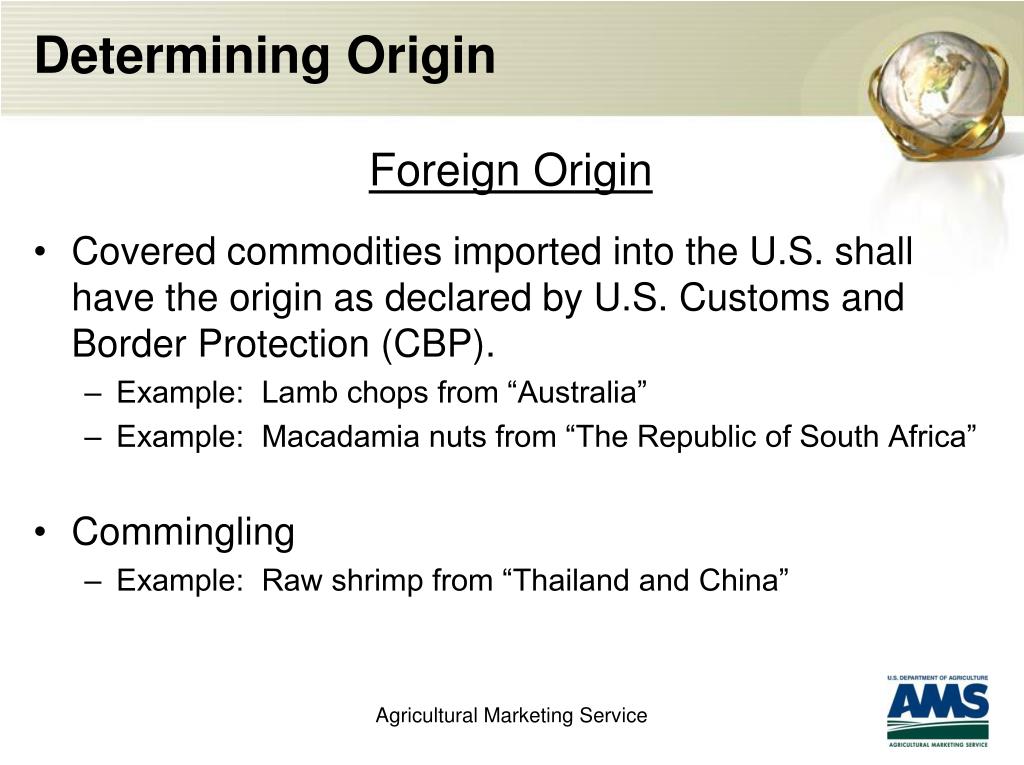 Determining Origin

Foreign Origin

• Covered commodities imported into the U.S. shall have the origin as declared by U.S. Customs and Border Protection (CBP).
– Example: Lamb chops from “Australia”
– Example: Macadamia nuts from “The Republic of South Africa”

• Commingling
– Example: Raw shrimp from “Thailand and China”

Agricultural Marketing Service

U.S. DEPARTMENT OF AGRICULTURE
AMS
AGRICULTURAL MARKETING SERVICE